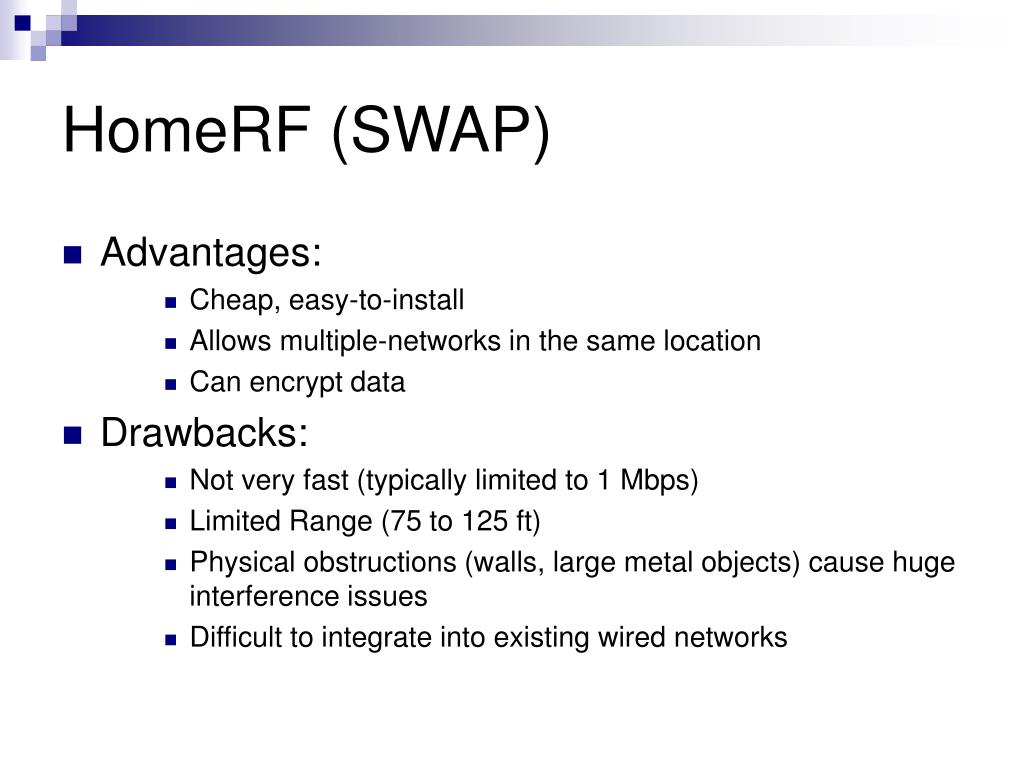 HomeRF (SWAP)

- Advantages:
  - Cheap, easy-to-install
  - Allows multiple-networks in the same location
  - Can encrypt data
- Drawbacks:
  - Not very fast (typically limited to 1 Mbps)
  - Limited Range (75 to 125 ft)
  - Physical obstructions (walls, large metal objects) cause huge interference issues
  - Difficult to integrate into existing wired networks